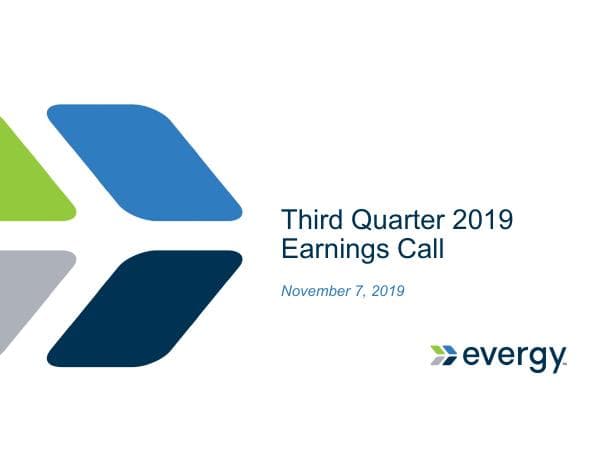 Third Quarter 2019
Earnings Call

November 7, 2019

evergy